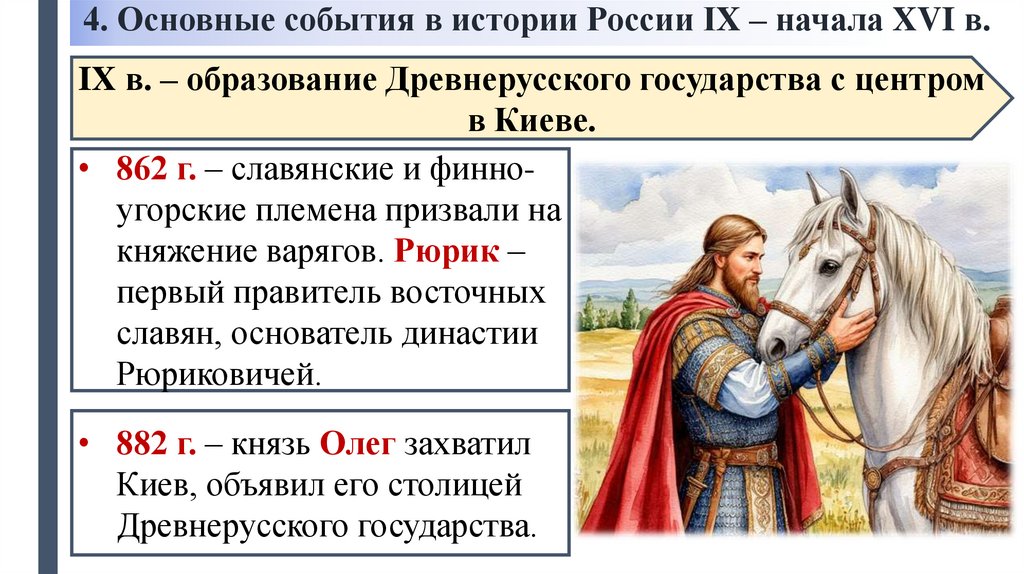 4. Основные события в истории России IX – начала XVI в.

IX в. – образование Древнерусского государства с центром в Киеве.

• 862 г. – славянские и финно-угорские племена призвали на княжение варягов. Рюрик – первый правитель восточных славян, основатель династии Рюриковичей.

• 882 г. – князь Олег захватил Киев, объявил его столицей Древнерусского государства.